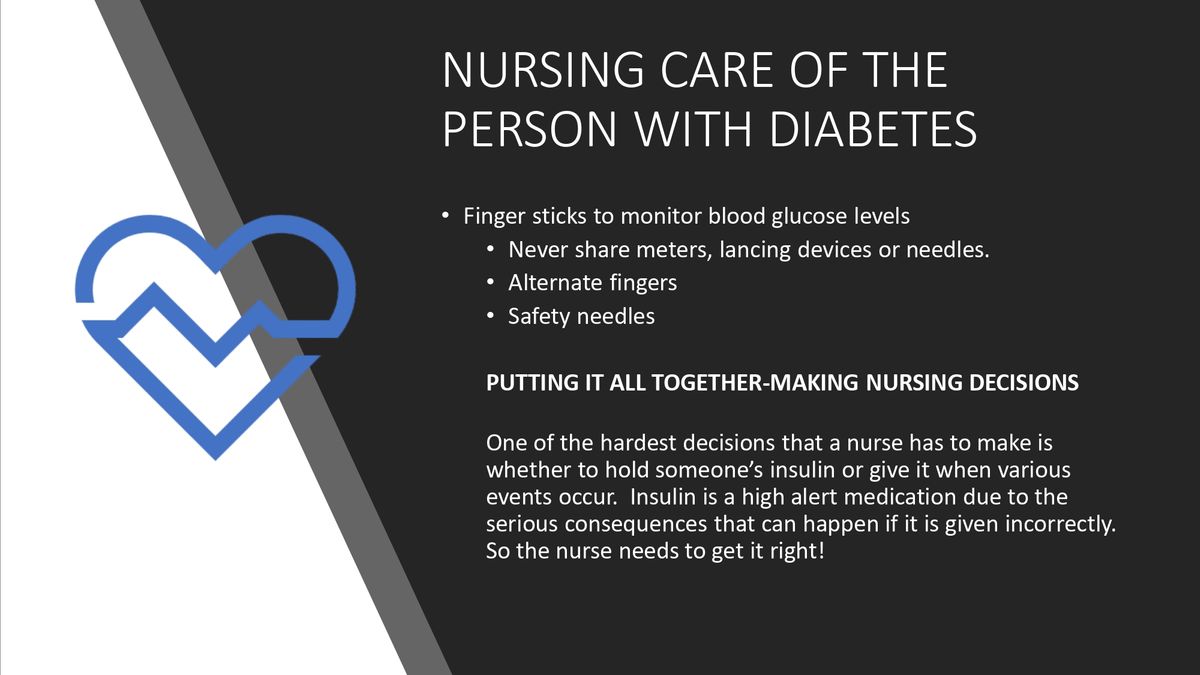 NURSING CARE OF THE PERSON WITH DIABETES

• Finger sticks to monitor blood glucose levels
  • Never share meters, lancing devices or needles.
  • Alternate fingers
  • Safety needles

PUTTING IT ALL TOGETHER-MAKING NURSING DECISIONS

One of the hardest decisions that a nurse has to make is whether to hold someone's insulin or give it when various events occur. Insulin is a high alert medication due to the serious consequences that can happen if it is given incorrectly. So the nurse needs to get it right!